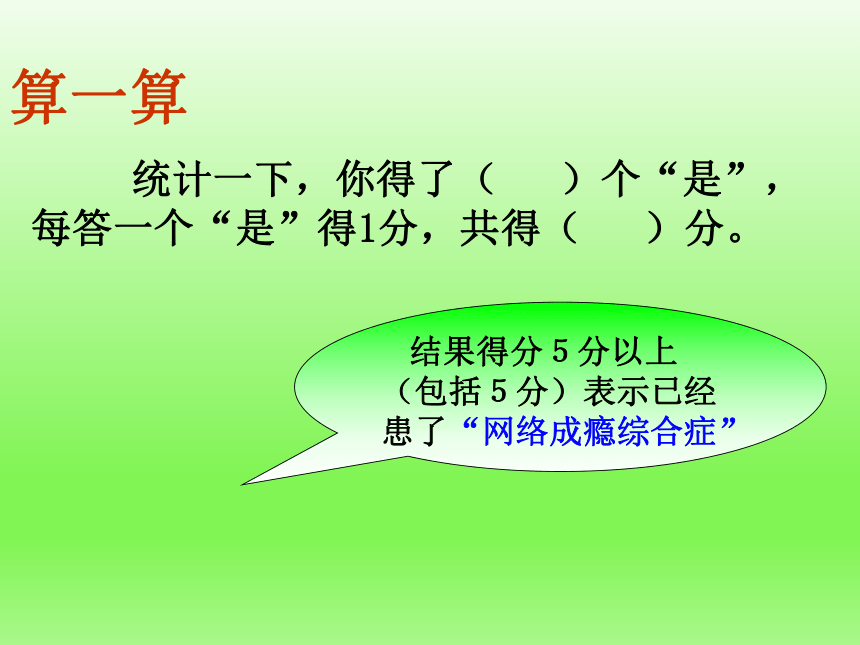 算一算

统计一下，你得了（ ）个“是”，每答一个“是”得1分，共得（ ）分。

结果得分 5 分以上（包括 5 分）表示已经患了“网络成瘾综合症”